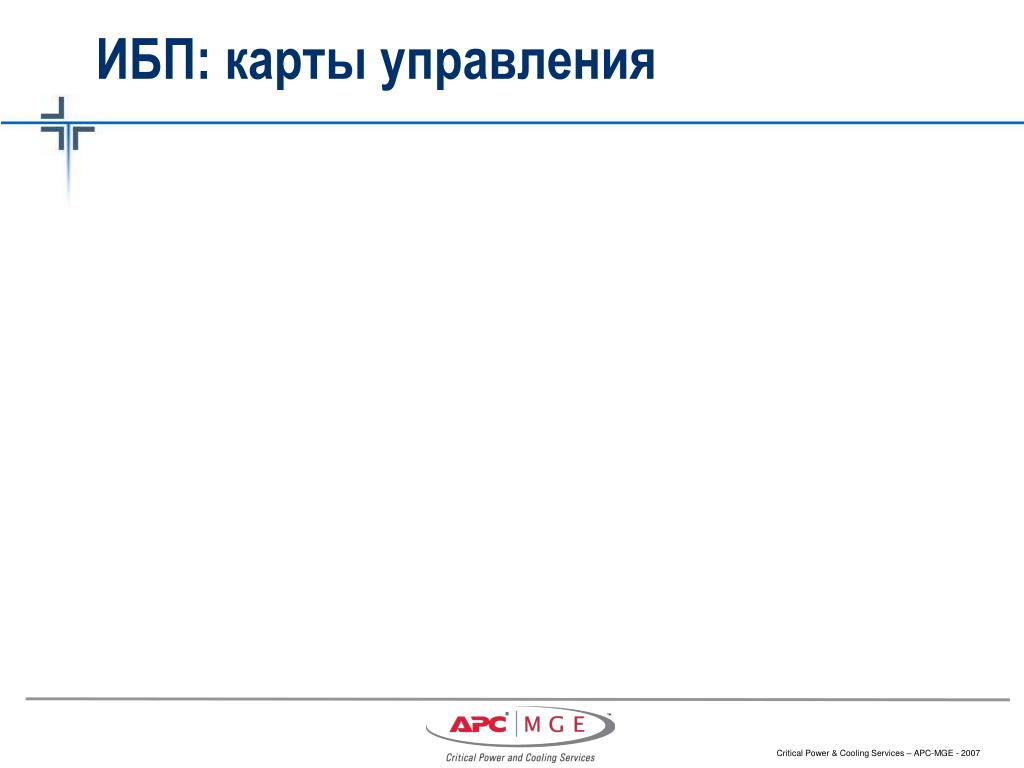 ИБП: карты управления

APC MGE
Critical Power and Cooling Services

Critical Power & Cooling Services – APC-MGE - 2007